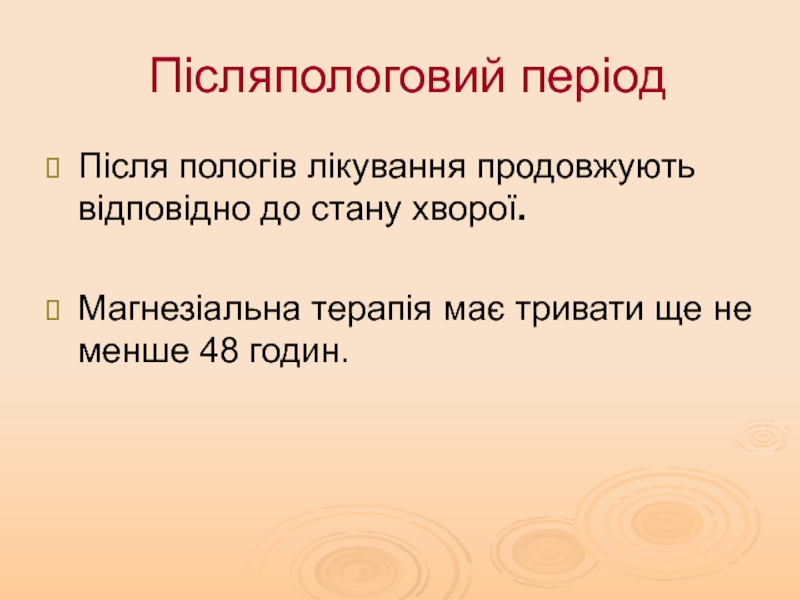 Післяпологовий період

Після пологів лікування продовжують відповідно до стану хворої.

Магнезіальна терапія має тривати ще не менше 48 годин.